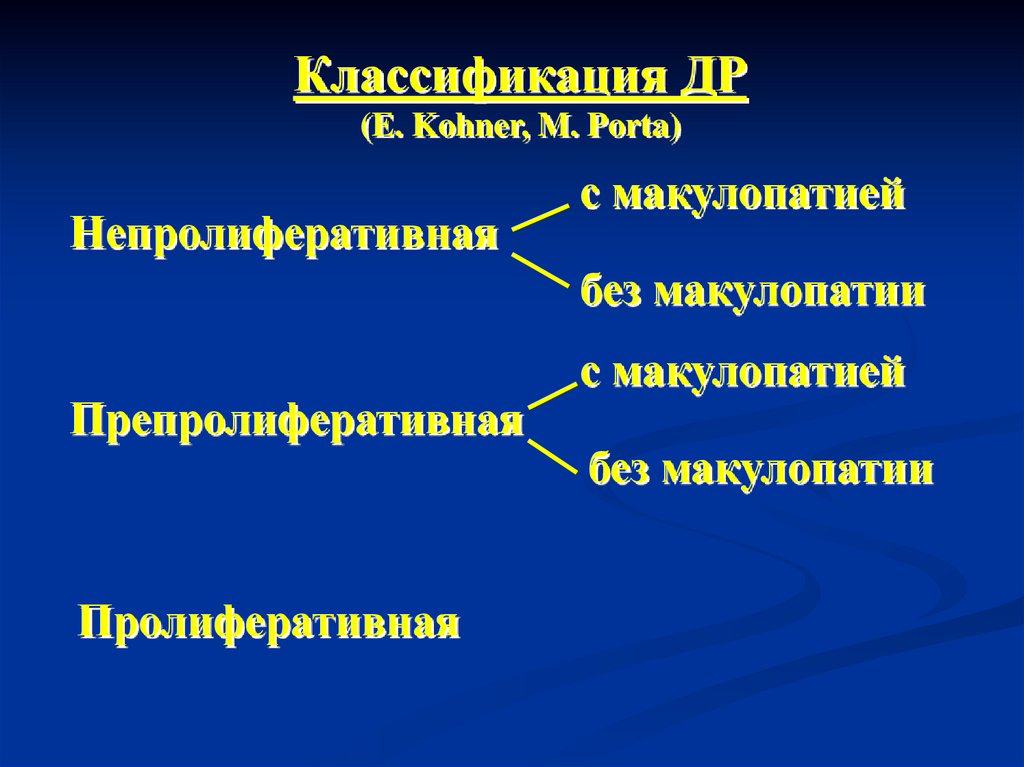 Классификация ДР
(E. Kohner, M. Porta)

Непролиферативная
с макулопатией
без макулопатии

Препролиферативная
с макулопатией
без макулопатии

Пролиферативная